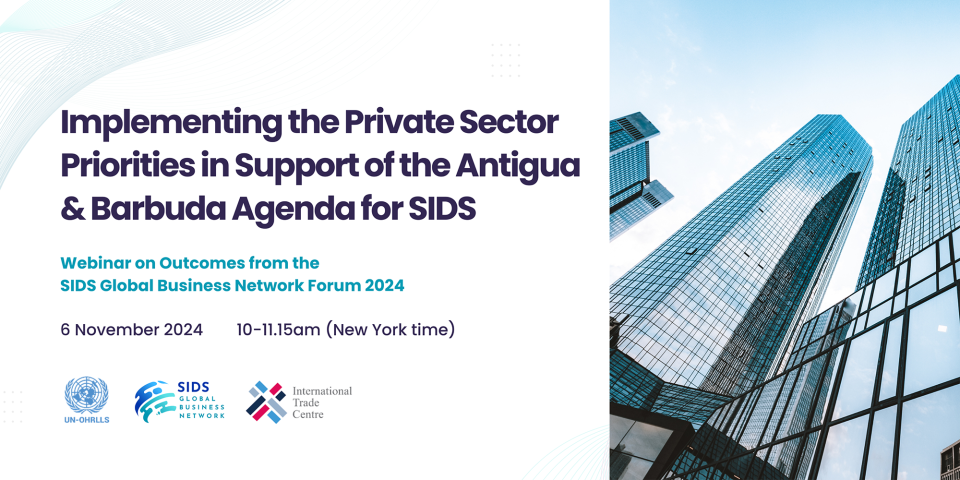 Implementing the Private Sector Priorities in Support of the Antigua & Barbuda Agenda for SIDS

Webinar on Outcomes from the SIDS Global Business Network Forum 2024

6 November 2024 10-11.15am (New York time)

UN-OHRLLS

SIDS GLOBAL BUSINESS NETWORK

International Trade Centre